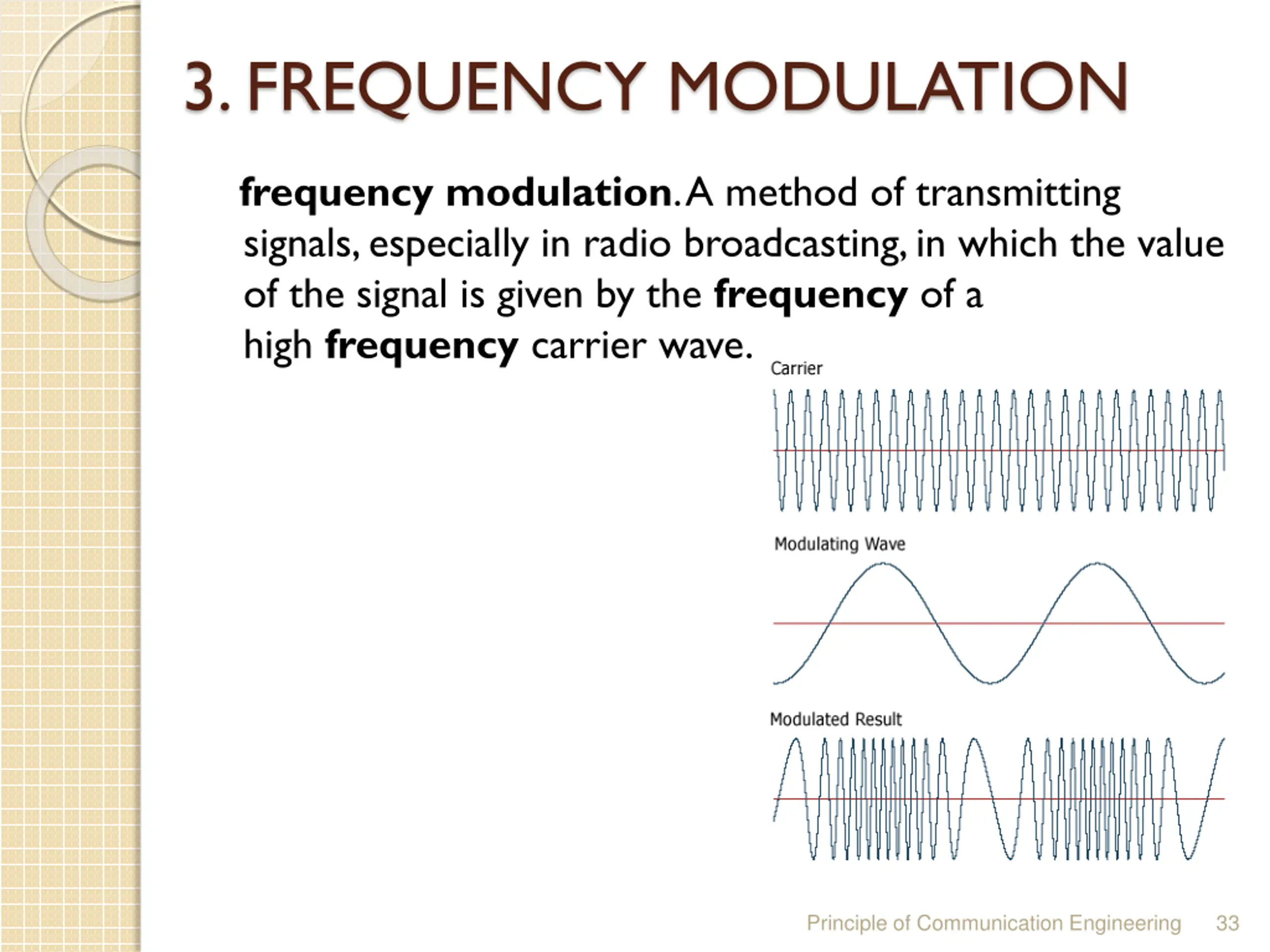 3. FREQUENCY MODULATION

frequency modulation. A method of transmitting signals, especially in radio broadcasting, in which the value of the signal is given by the frequency of a high frequency carrier wave.

Carrier

Modulating Wave

Modulated Result

Principle of Communication Engineering 33